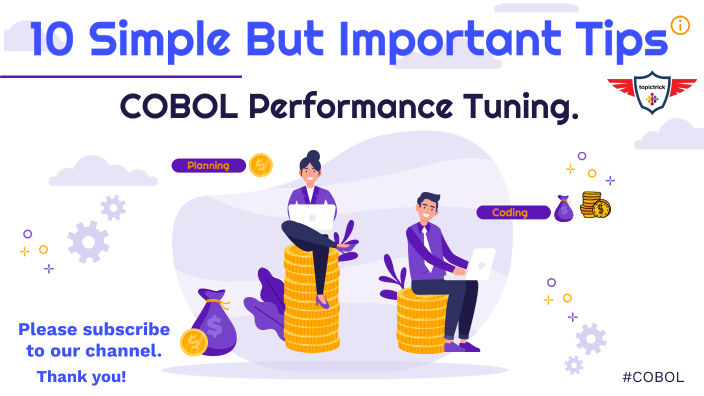 10 Simple But Important Tips

topictrick

COBOL Performance Tuning.

Planning

Coding

Please subscribe to our channel.

Thank you!

#COBOL